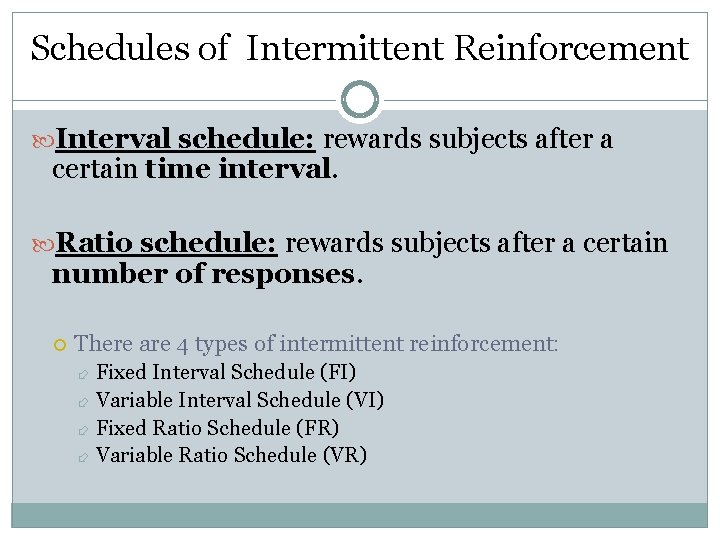 Schedules of Intermittent Reinforcement

Interval schedule: rewards subjects after a certain time interval.

Ratio schedule: rewards subjects after a certain number of responses.

There are 4 types of intermittent reinforcement:
Fixed Interval Schedule (FI)
Variable Interval Schedule (VI)
Fixed Ratio Schedule (FR)
Variable Ratio Schedule (VR)